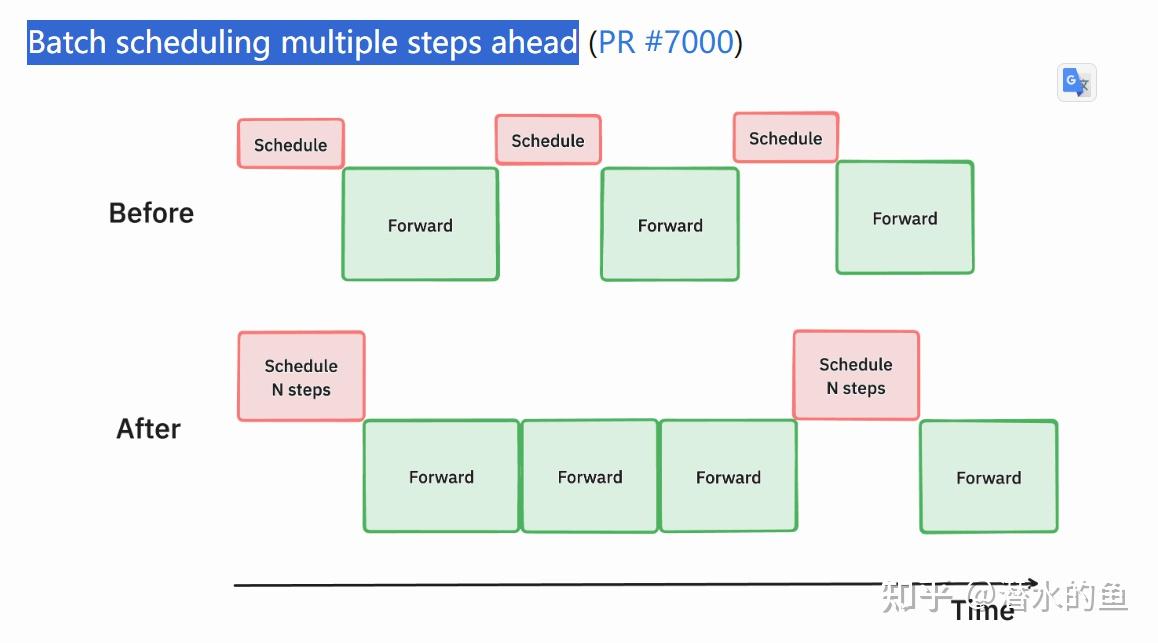 Batch scheduling multiple steps ahead (PR #7000)

Before

Schedule

Forward

Schedule

Forward

Schedule

Forward

After

Schedule N steps

Forward

Forward

Forward

Schedule N steps

Forward

Time

知乎 @潜水的鱼